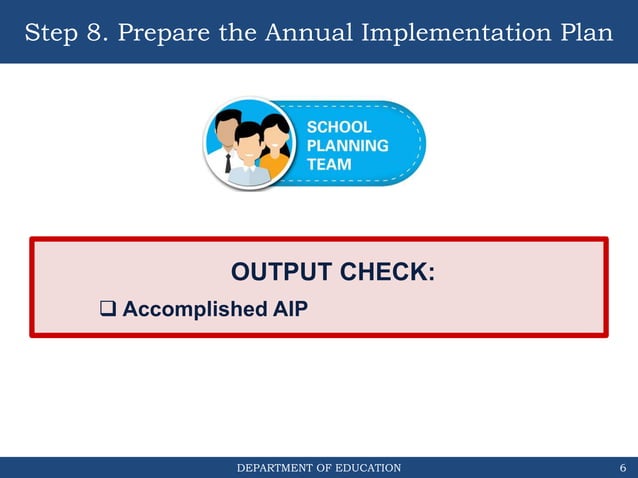 Step 8. Prepare the Annual Implementation Plan

SCHOOL PLANNING TEAM

OUTPUT CHECK:

❑ Accomplished AIP

DEPARTMENT OF EDUCATION

6